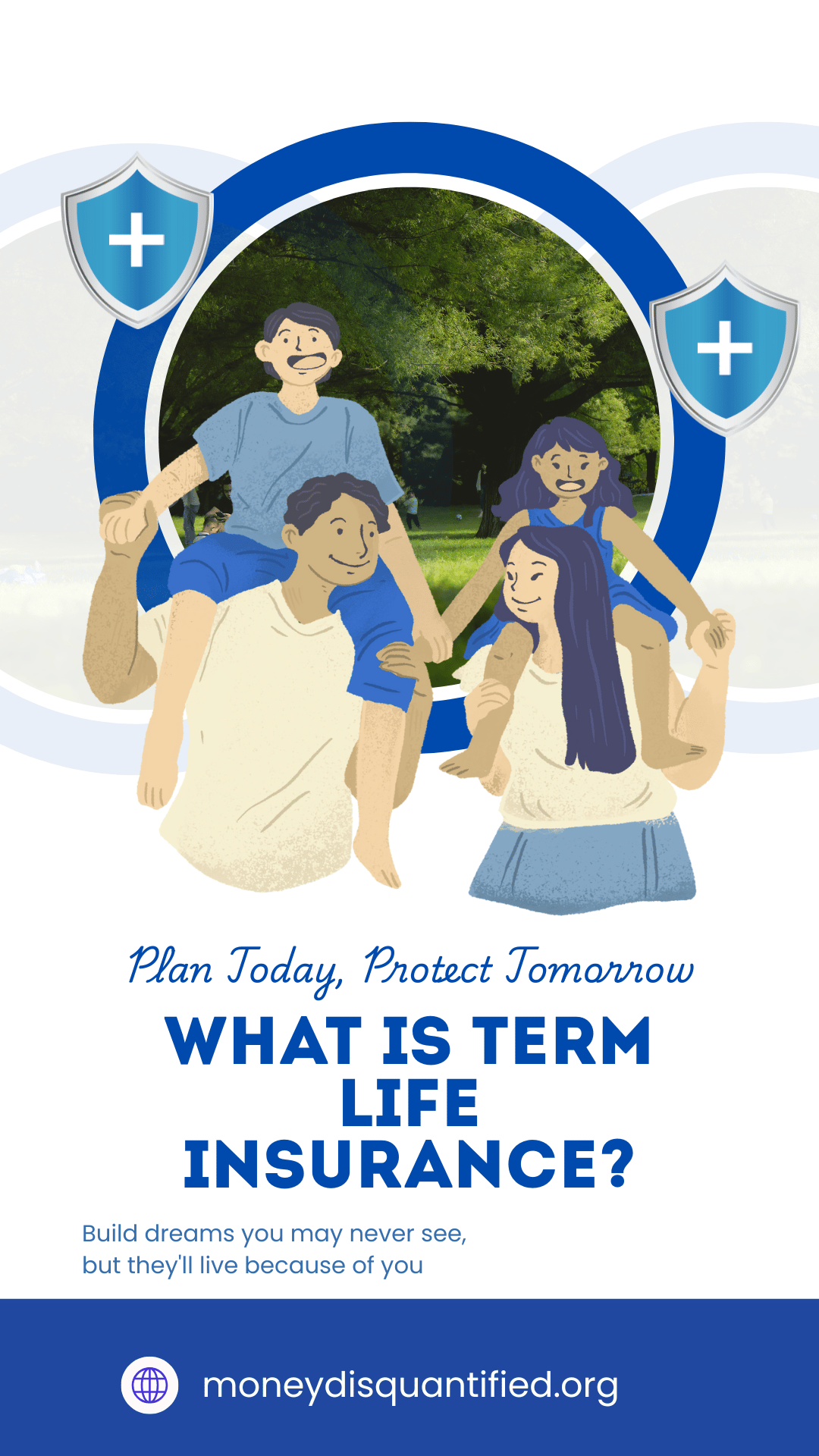 Plan Today, Protect Tomorrow

WHAT IS TERM LIFE INSURANCE?

Build dreams you may never see, but they'll live because of you

moneydisquantified.org